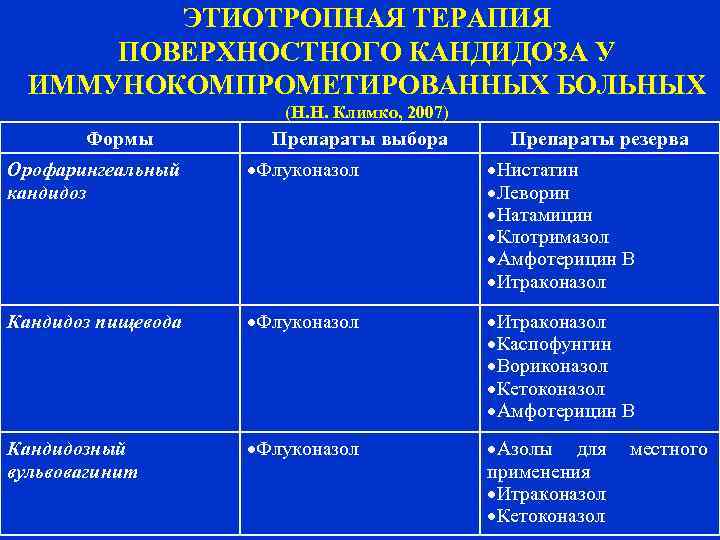 ЭТИОТРОПНАЯ ТЕРАПИЯ ПОВЕРХНОСТНОГО КАНДИДОЗА У ИММУНОКОМПРОМЕТИРОВАННЫХ БОЛЬНЫХ
(Н.Н. Климко, 2007)

| Формы | Препараты выбора | Препараты резерва |
|---|---|---|
| Орофарингеальный кандидоз | •Флуконазол | •Нистатин •Леворин •Натамицин •Клотримазол •Амфотерицин В •Итраконазол |
| Кандидоз пищевода | •Флуконазол | •Итраконазол •Каспофунгин •Вориконазол •Кетоконазол •Амфотерицин В |
| Кандидозный вульвовагинит | •Флуконазол | •Азолы для местного применения •Итраконазол •Кетоконазол |